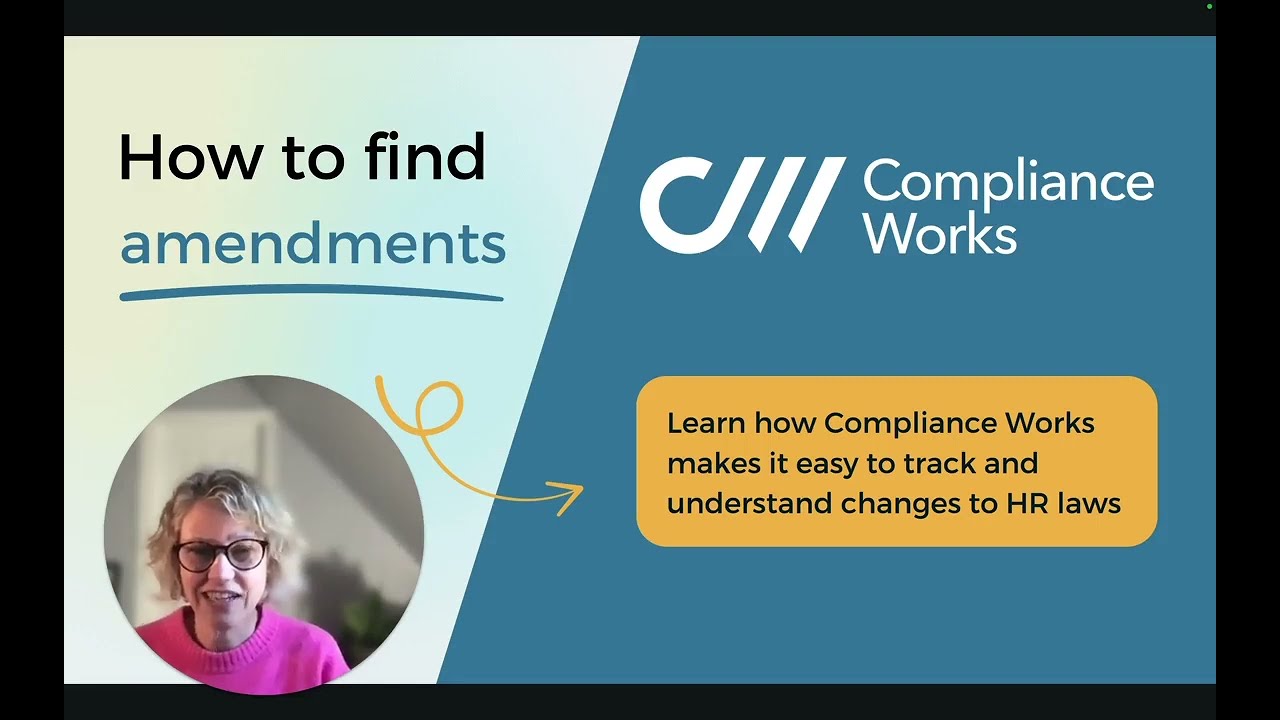 How to find amendments

Compliance Works

Learn how Compliance Works makes it easy to track and understand changes to HR laws